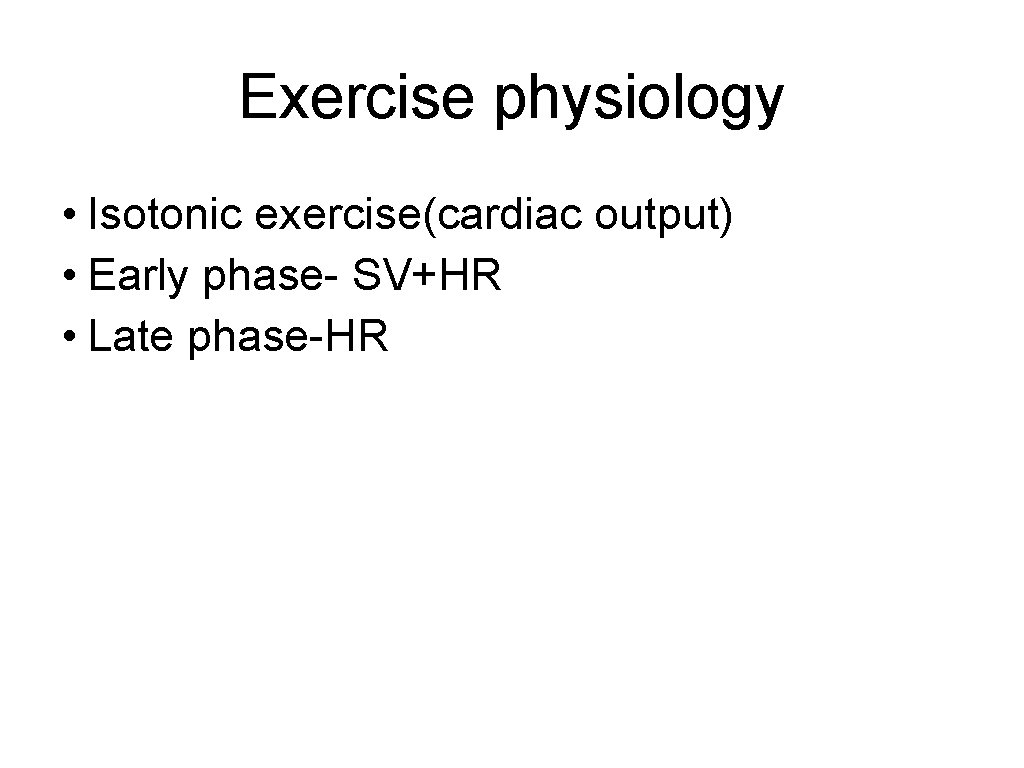 Exercise physiology

• Isotonic exercise(cardiac output)
• Early phase- SV+HR
• Late phase-HR